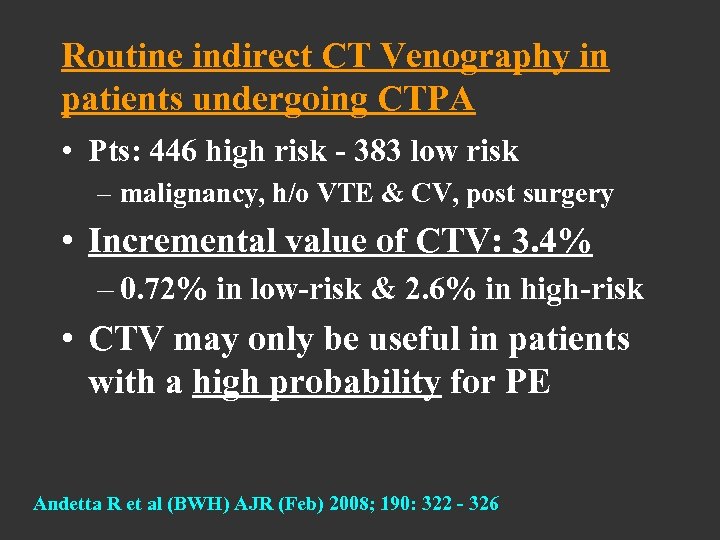 Routine indirect CT Venography in patients undergoing CTPA

• Pts: 446 high risk - 383 low risk
– malignancy, h/o VTE & CV, post surgery

• Incremental value of CTV: 3.4%
– 0.72% in low-risk & 2.6% in high-risk

• CTV may only be useful in patients with a high probability for PE

Andetta R et al (BWH) AJR (Feb) 2008; 190: 322 - 326